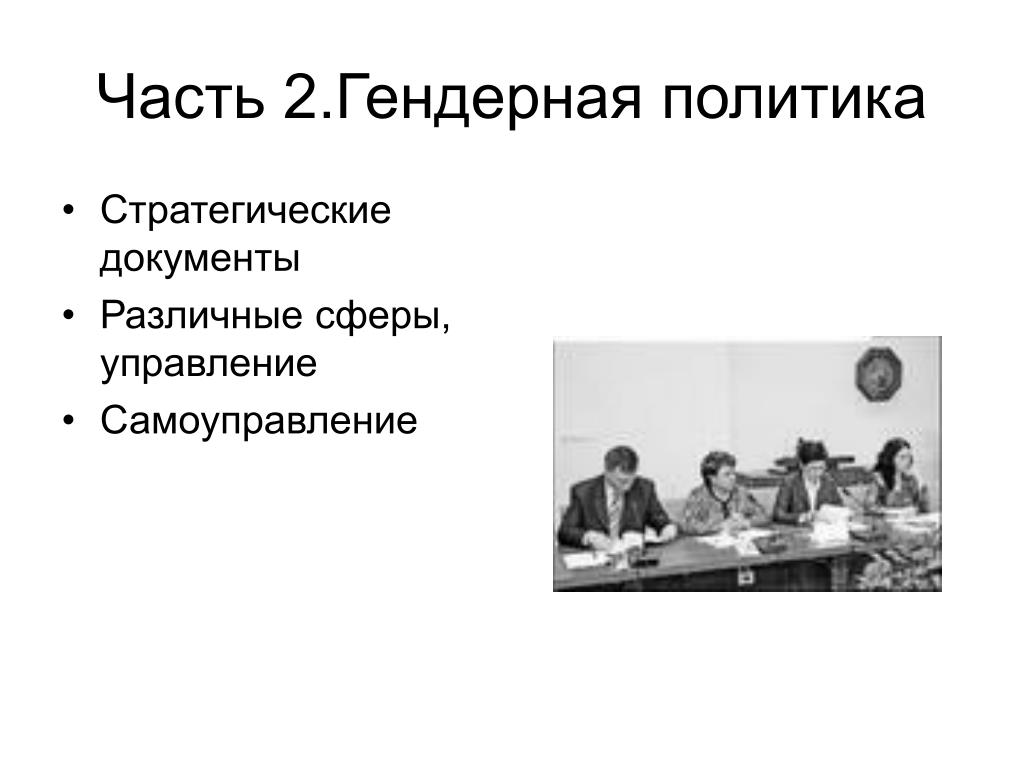 Часть 2.Гендерная политика

• Стратегические документы
• Различные сферы, управление
• Самоуправление